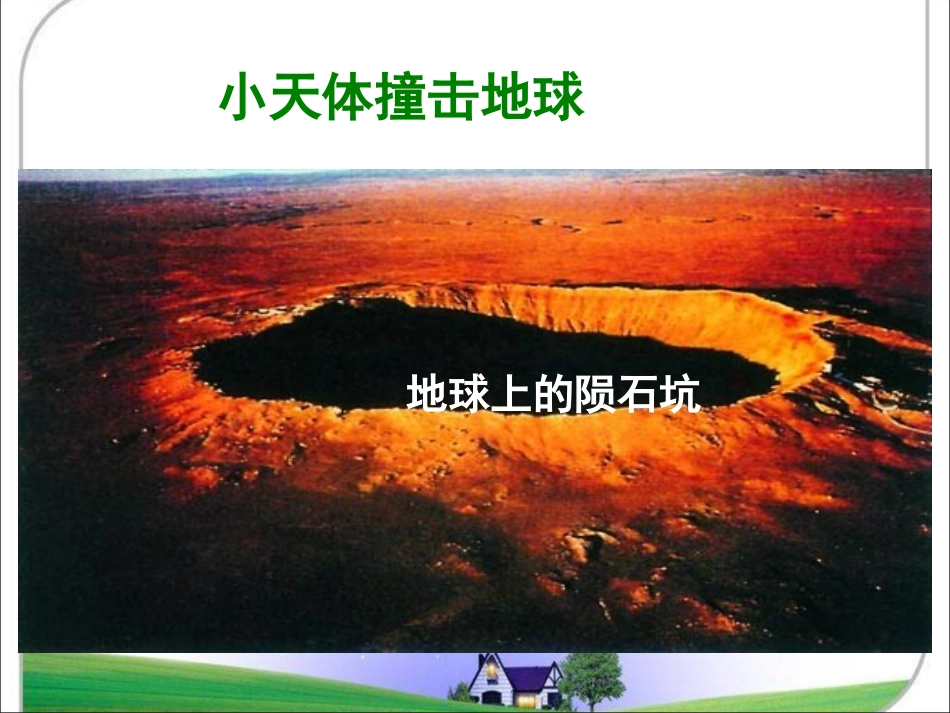 小天体撞击地球

地球上的陨石坑